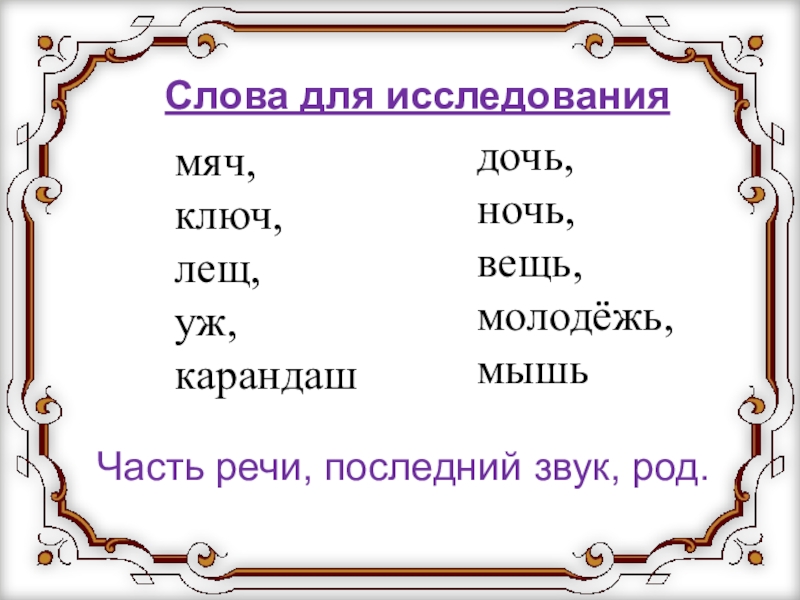 Слова для исследования

мяч,
ключ,
лещ,
уж,
карандаш

дочь,
ночь,
вещь,
молодёжь,
мышь

Часть речи, последний звук, род.